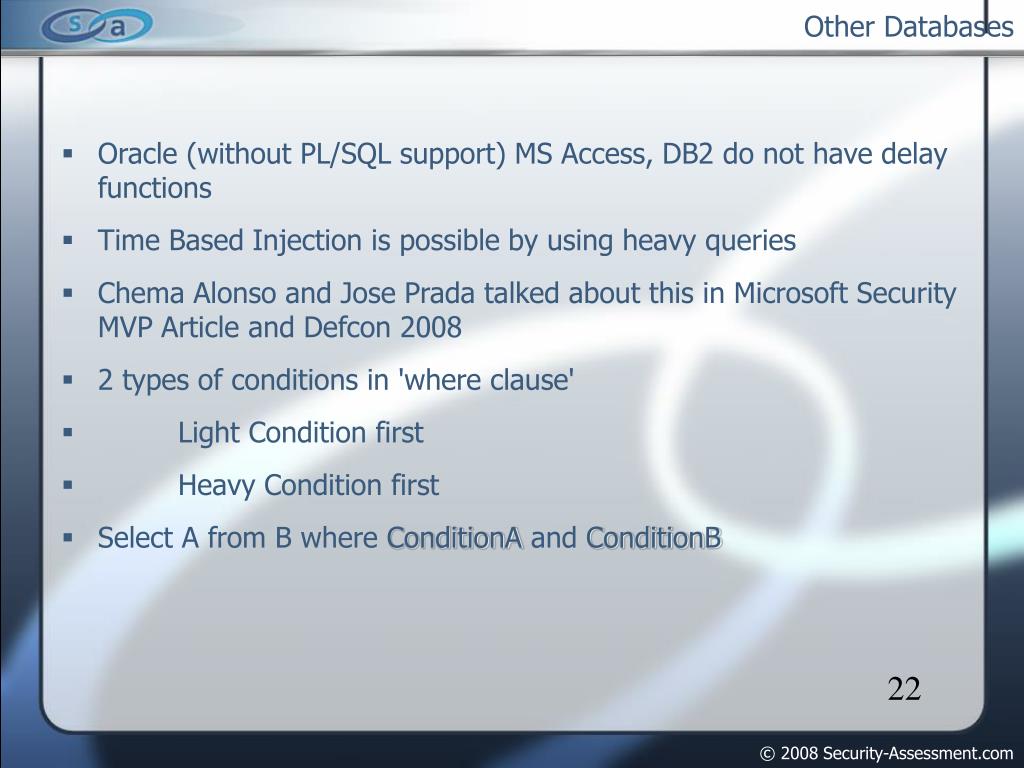 s a

Other Databases

▪ Oracle (without PL/SQL support) MS Access, DB2 do not have delay functions
▪ Time Based Injection is possible by using heavy queries
▪ Chema Alonso and Jose Prada talked about this in Microsoft Security MVP Article and Defcon 2008
▪ 2 types of conditions in 'where clause'
▪ Light Condition first
▪ Heavy Condition first
▪ Select A from B where ConditionA and ConditionB

22

© 2008 Security-Assessment.com